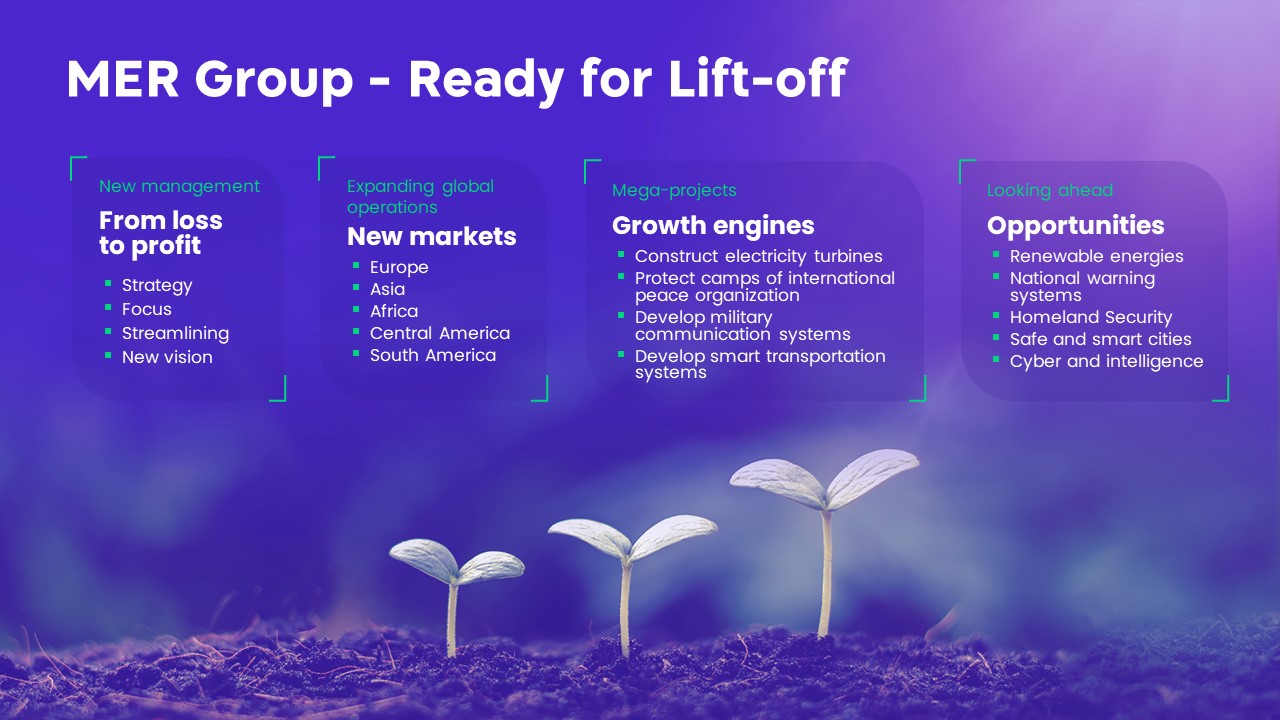 MER Group - Ready for Lift-off

New management
From loss to profit
- Strategy
- Focus
- Streamlining
- New vision

Expanding global operations
New markets
- Europe
- Asia
- Africa
- Central America
- South America

Mega-projects
Growth engines
- Construct electricity turbines
- Protect camps of international peace organization
- Develop military communication systems
- Develop smart transportation systems

Looking ahead
Opportunities
- Renewable energies
- National warning systems
- Homeland Security
- Safe and smart cities
- Cyber and intelligence